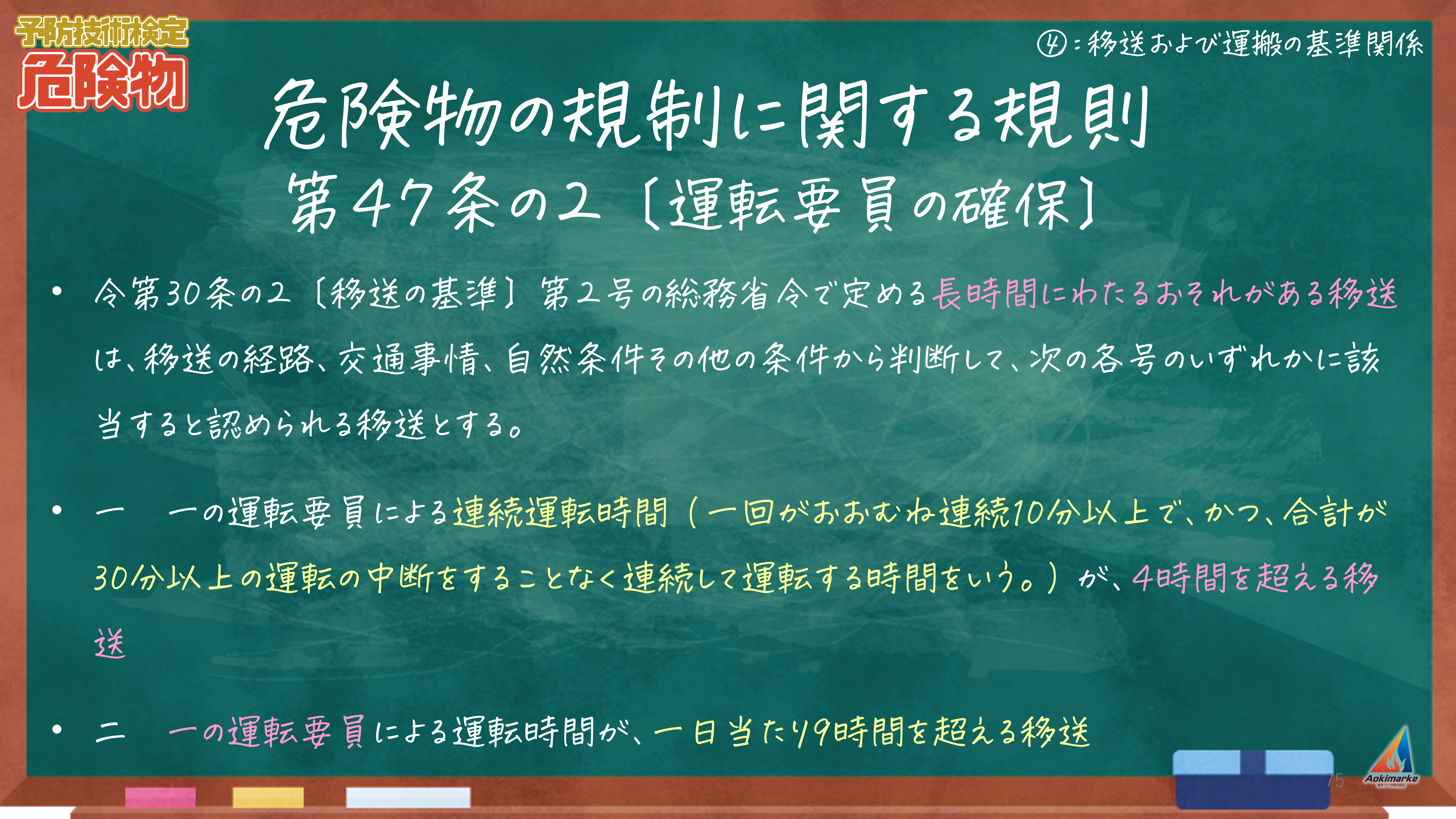 予防技術検定
危険物

④：移送および運搬の基準関係

危険物の規制に関する規則
第47条の2〔運転要員の確保〕

• 令第30条の2〔移送の基準〕第2号の総務省令で定める長時間にわたるおそれがある移送は、移送の経路、交通事情、自然条件その他の条件から判断して、次の各号のいずれかに該当すると認められる移送とする。

• 一　一の運転要員による連続運転時間（一回がおおむね連続10分以上で、かつ、合計が30分以上の運転の中断をすることなく連続して運転する時間をいう。）が、4時間を超える移送

• 二　一の運転要員による運転時間が、一日当たり9時間を超える移送

75

Aokimarke